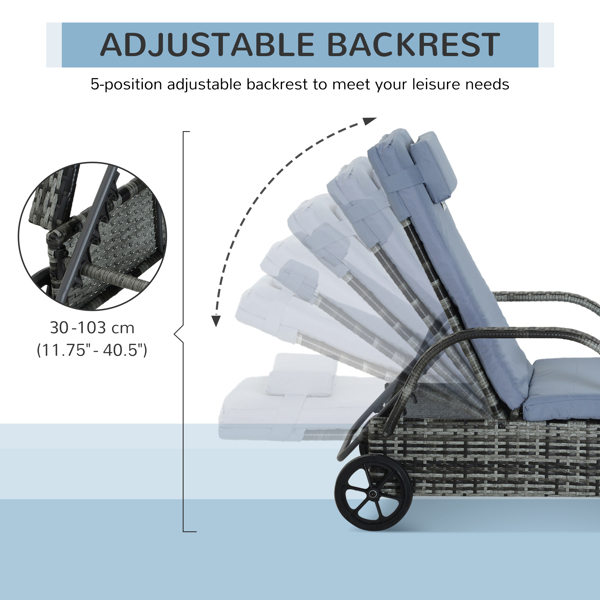 ADJUSTABLE BACKREST

5-position adjustable backrest to meet your leisure needs

30-103 cm
(11.75"- 40.5")